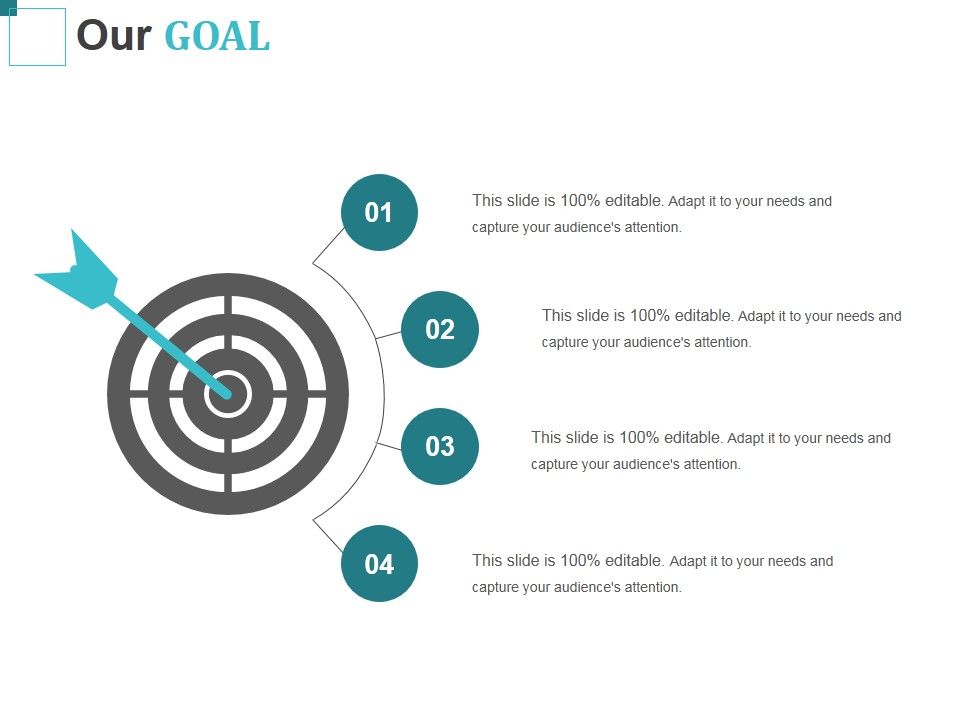 Our GOAL

01

This slide is 100% editable. Adapt it to your needs and capture your audience's attention.

02

This slide is 100% editable. Adapt it to your needs and capture your audience's attention.

03

This slide is 100% editable. Adapt it to your needs and capture your audience's attention.

04

This slide is 100% editable. Adapt it to your needs and capture your audience's attention.